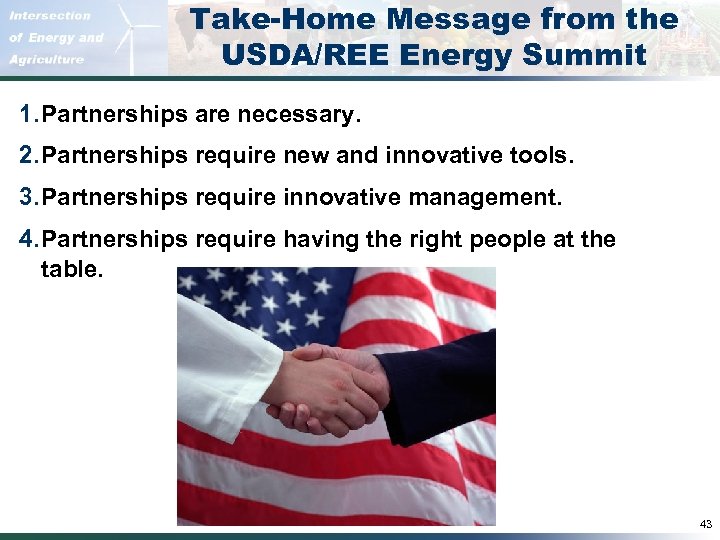 Intersection of Energy and Agriculture

Take-Home Message from the USDA/REE Energy Summit

1. Partnerships are necessary.

2. Partnerships require new and innovative tools.

3. Partnerships require innovative management.

4. Partnerships require having the right people at the table.

43